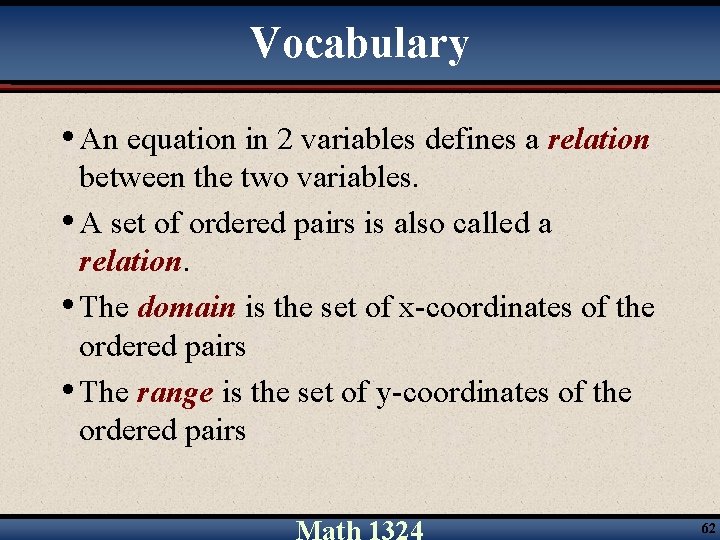 Vocabulary

• An equation in 2 variables defines a relation between the two variables.

• A set of ordered pairs is also called a relation.

• The domain is the set of x-coordinates of the ordered pairs

• The range is the set of y-coordinates of the ordered pairs

Math 1324

62